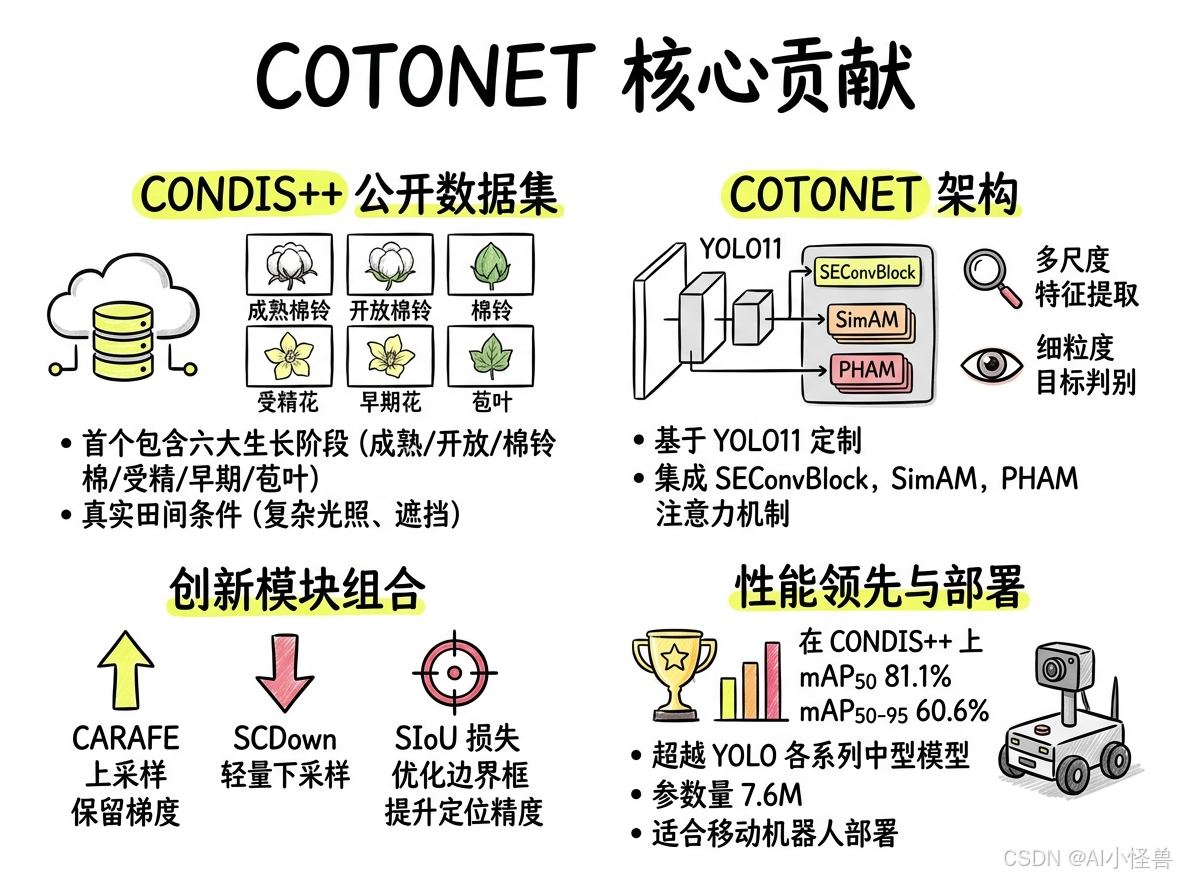 COTONET 核心贡献

CONDIS++ 公开数据集

成熟棉铃 开放棉铃 棉铃
受精花 早期花 苞叶

• 首个包含六大生长阶段 (成熟/开放/棉铃棉/受精/早期/苞叶)
• 真实田间条件 (复杂光照、遮挡)

COTONET 架构

YOLO11
SEConvBlock
SimAM
PHAM

多尺度特征提取
细粒度目标判别

• 基于 YOLO11 定制
• 集成 SEConvBlock, SimAM, PHAM 注意力机制

创新模块组合

CARAFE 上采样 保留梯度
SCDown 轻量下采样
SIoU 损失 优化边界框 提升定位精度

性能领先与部署

在 CONDIS++ 上
$mAP_{50}$ 81.1%
$mAP_{50-95}$ 60.6%

• 超越 YOLO 各系列中型模型
• 参数量 7.6M
• 适合移动机器人部署

CSDN @AI小怪兽